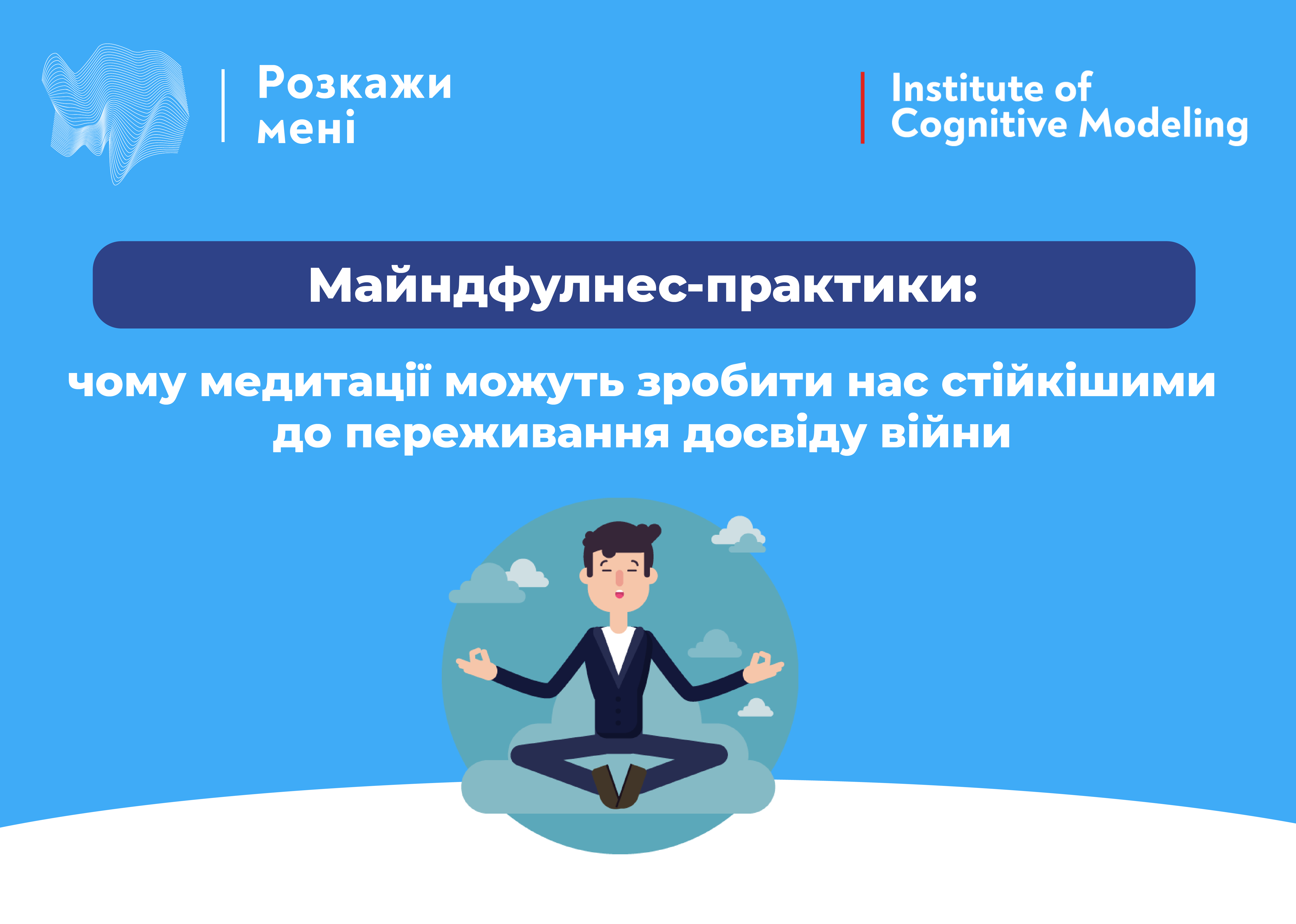 Розкажи мені

Institute of Cognitive Modeling

Майндфулнес-практики:

чому медитації можуть зробити нас стійкішими до переживання досвіду війни